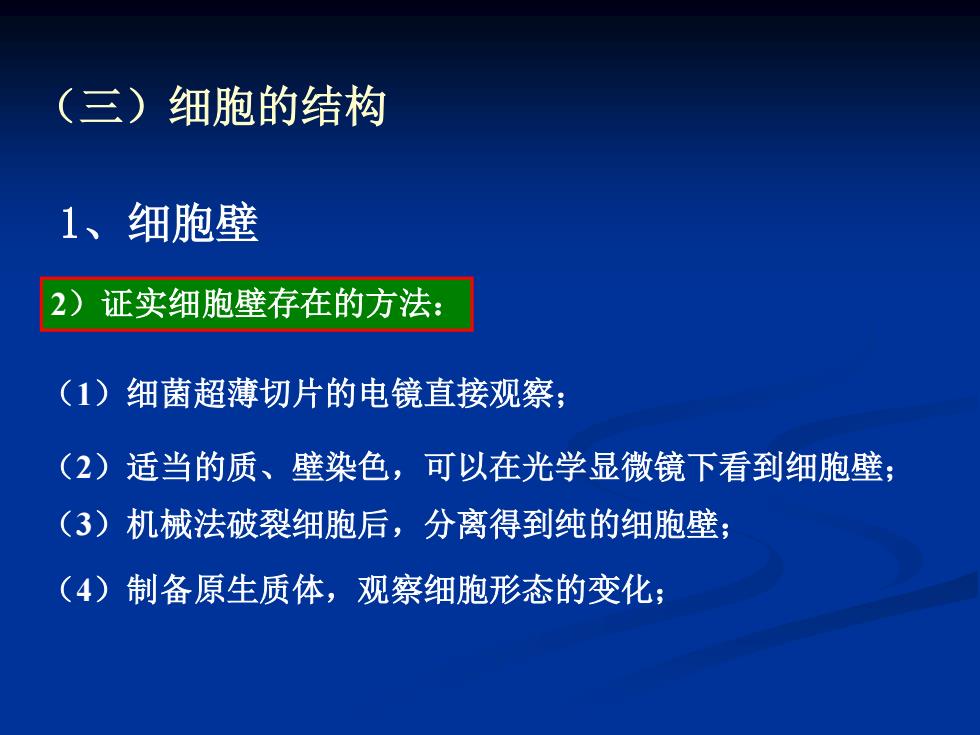 （三）细胞的结构

1、细胞壁

2）证实细胞壁存在的方法：

（1）细菌超薄切片的电镜直接观察；

（2）适当的质、壁染色，可以在光学显微镜下看到细胞壁；

（3）机械法破裂细胞后，分离得到纯的细胞壁；

（4）制备原生质体，观察细胞形态的变化；